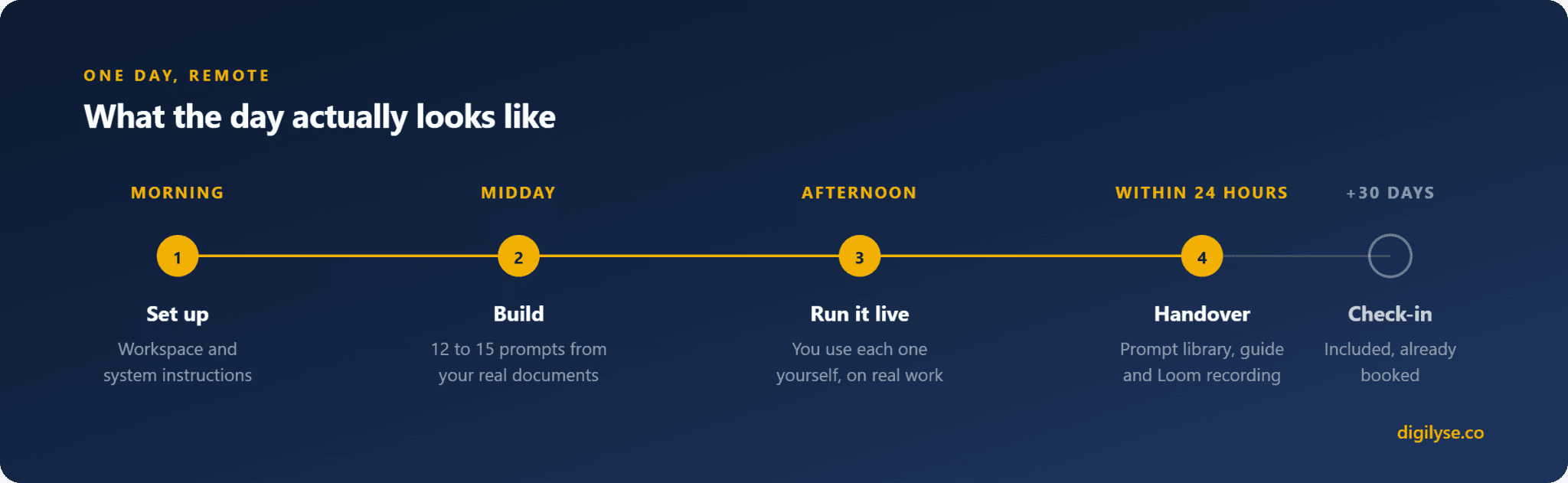 ONE DAY, REMOTE

What the day actually looks like

MORNING

1

Set up

Workspace and system instructions

MIDDAY

2

Build

12 to 15 prompts from your real documents

AFTERNOON

3

Run it live

You use each one yourself, on real work

WITHIN 24 HOURS

4

Handover

Prompt library, guide and Loom recording

+30 DAYS

Check-in

Included, already booked

digilyse.co